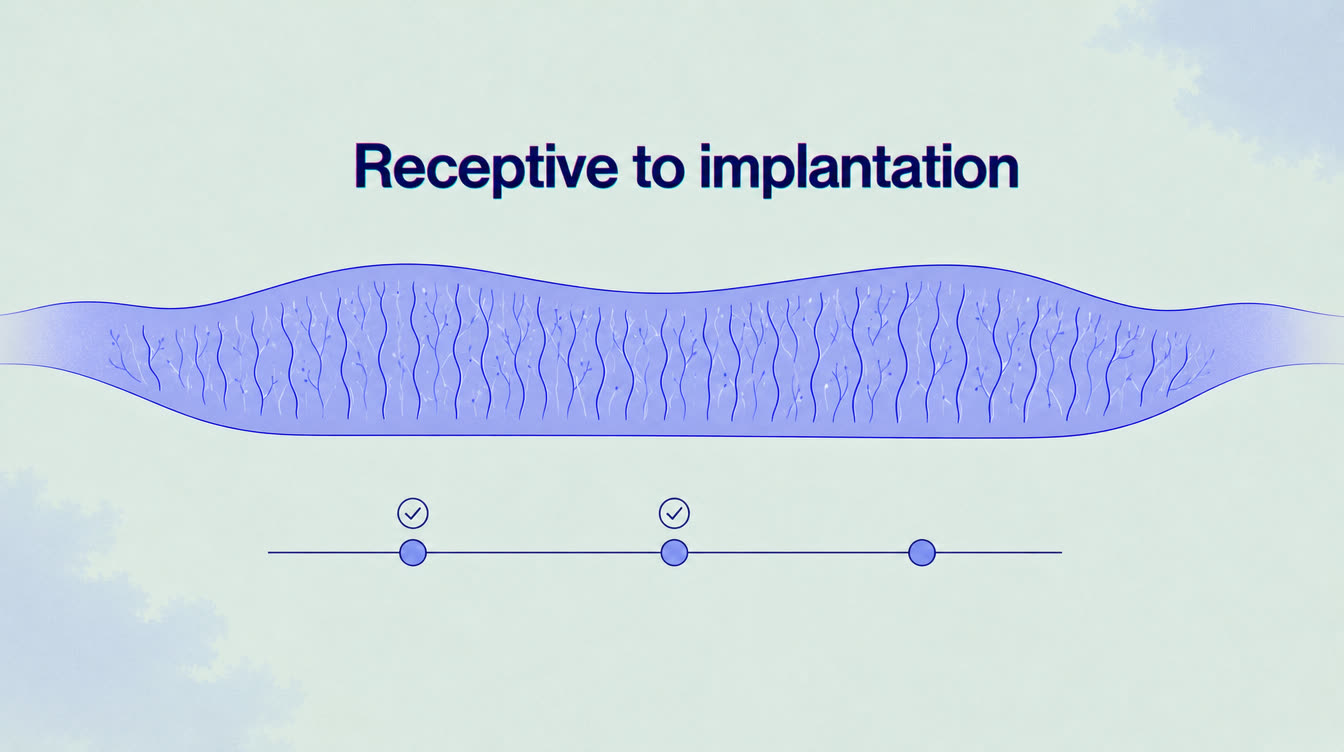 Receptive to implantation